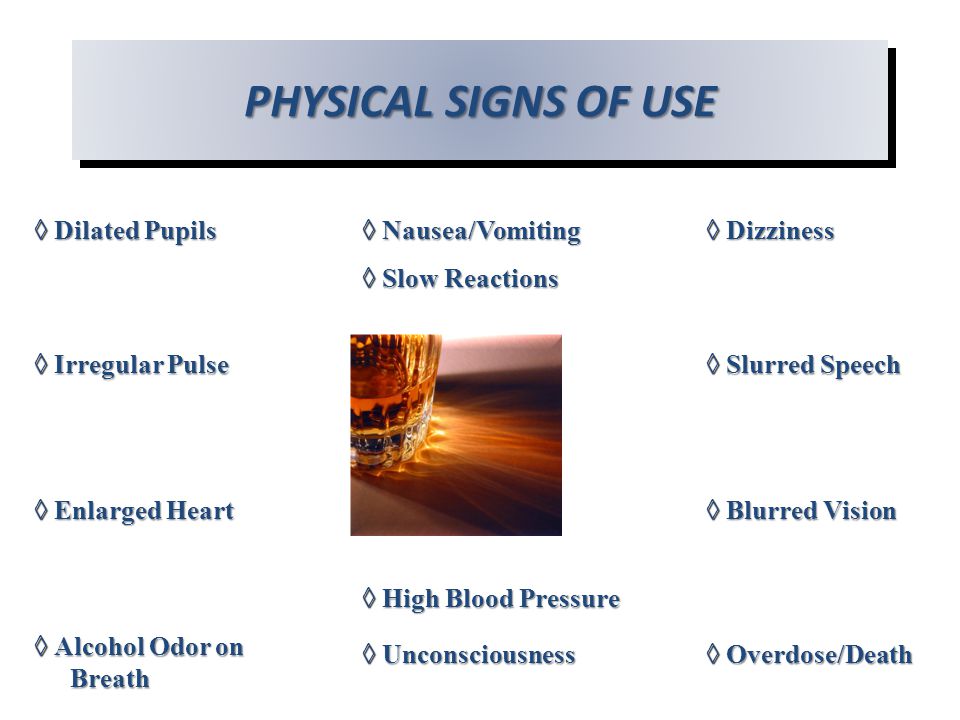 PHYSICAL SIGNS OF USE

◊ Dilated Pupils

◊ Irregular Pulse

◊ Enlarged Heart

◊ Alcohol Odor on Breath

◊ Nausea/Vomiting

◊ Slow Reactions

◊ High Blood Pressure

◊ Unconsciousness

◊ Dizziness

◊ Slurred Speech

◊ Blurred Vision

◊ Overdose/Death